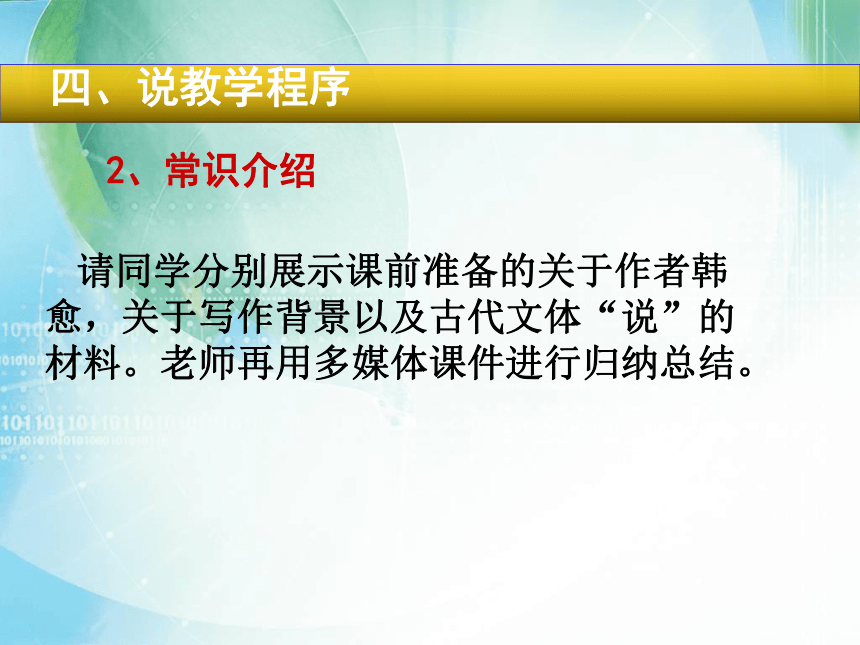 四、说教学程序

2、常识介绍

请同学分别展示课前准备的关于作者韩愈，关于写作背景以及古代文体“说”的材料。老师再用多媒体课件进行归纳总结。